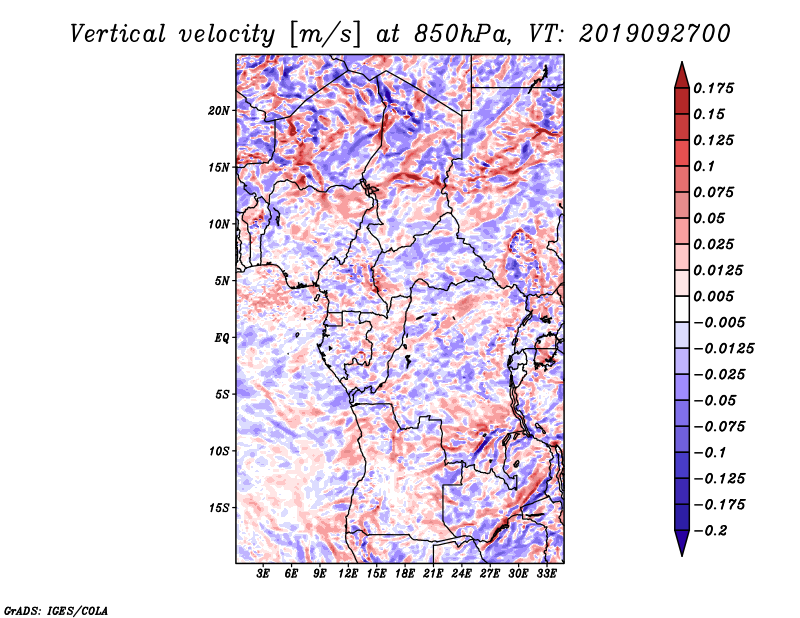 Vertical velocity [m/s] at 850hPa, VT: 2019092700

20N
15N
10N
5N
EQ
5S
10S
15S

3E 6E 9E 12E 15E 18E 21E 24E 27E 30E 33E

0.175
0.15
0.125
0.1
0.075
0.05
0.025
0.0125
0.005
−0.005
−0.0125
−0.025
−0.05
−0.075
−0.1
−0.125
−0.175
−0.2

GrADS: IGES/COLA